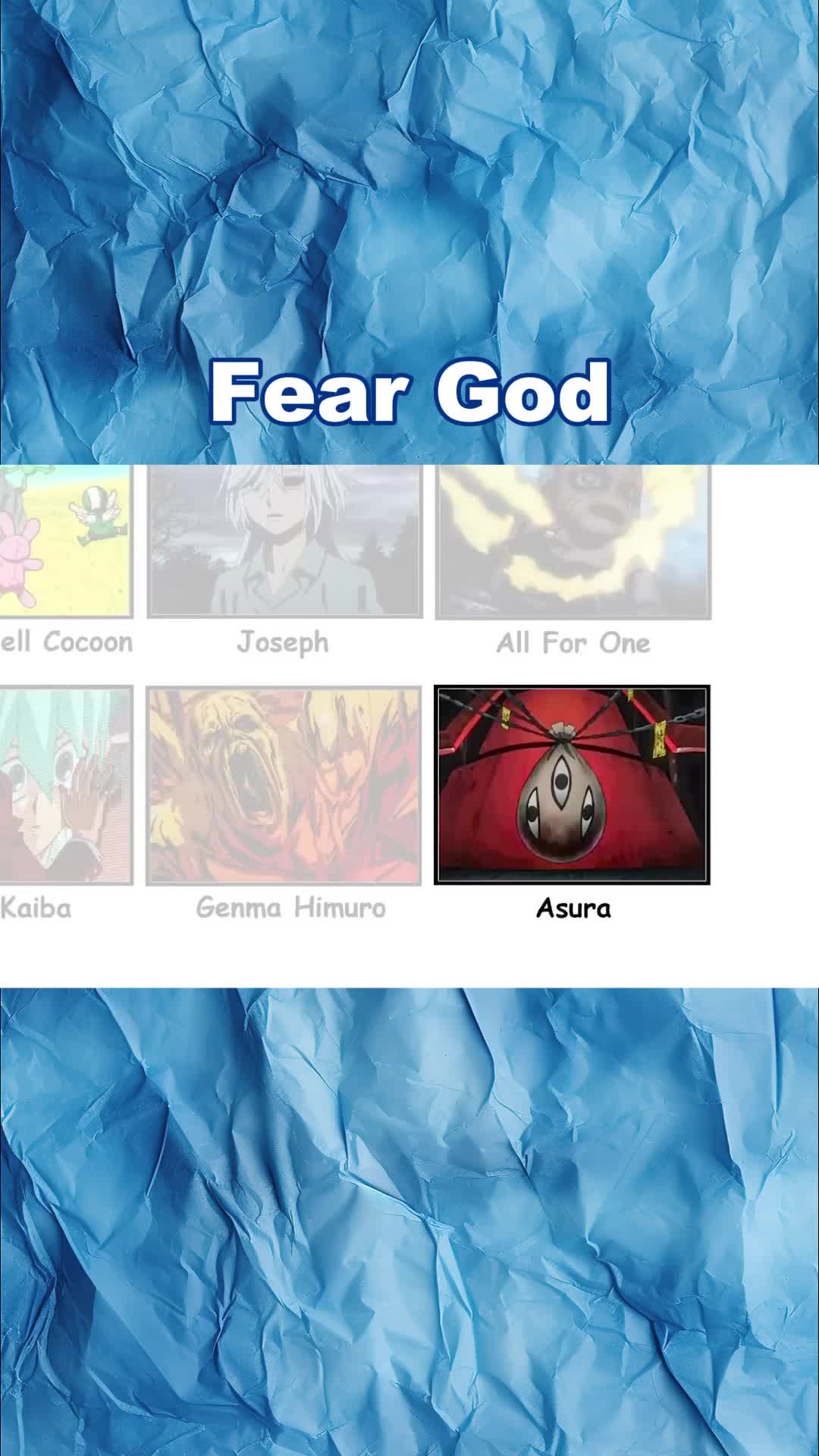 Fear God

ell Cocoon

Joseph

All For One

Kaiba

Genma Himuro

Asura